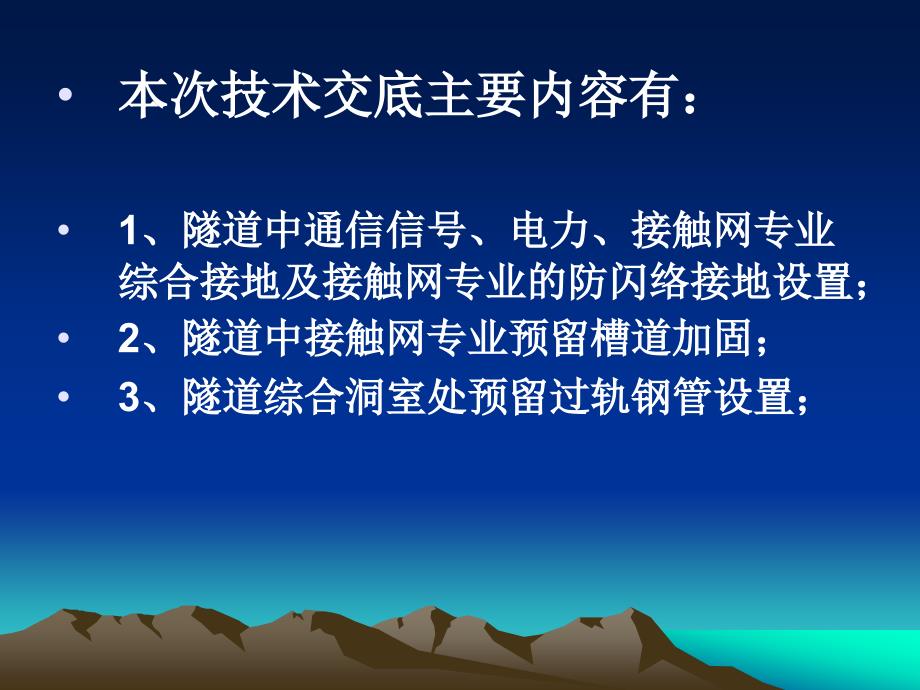 • 本次技术交底主要内容有：

• 1、隧道中通信信号、电力、接触网专业综合接地及接触网专业的防闪络接地设置；

• 2、隧道中接触网专业预留槽道加固；

• 3、隧道综合洞室处预留过轨钢管设置；